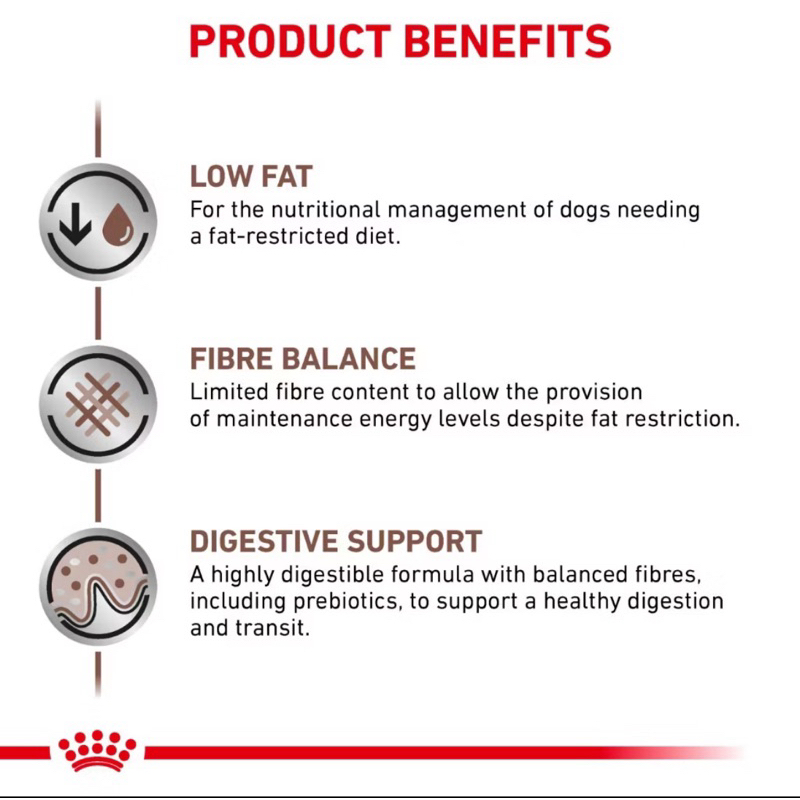 PRODUCT BENEFITS

LOW FAT
For the nutritional management of dogs needing a fat-restricted diet.

FIBRE BALANCE
Limited fibre content to allow the provision of maintenance energy levels despite fat restriction.

DIGESTIVE SUPPORT
A highly digestible formula with balanced fibres, including prebiotics, to support a healthy digestion and transit.